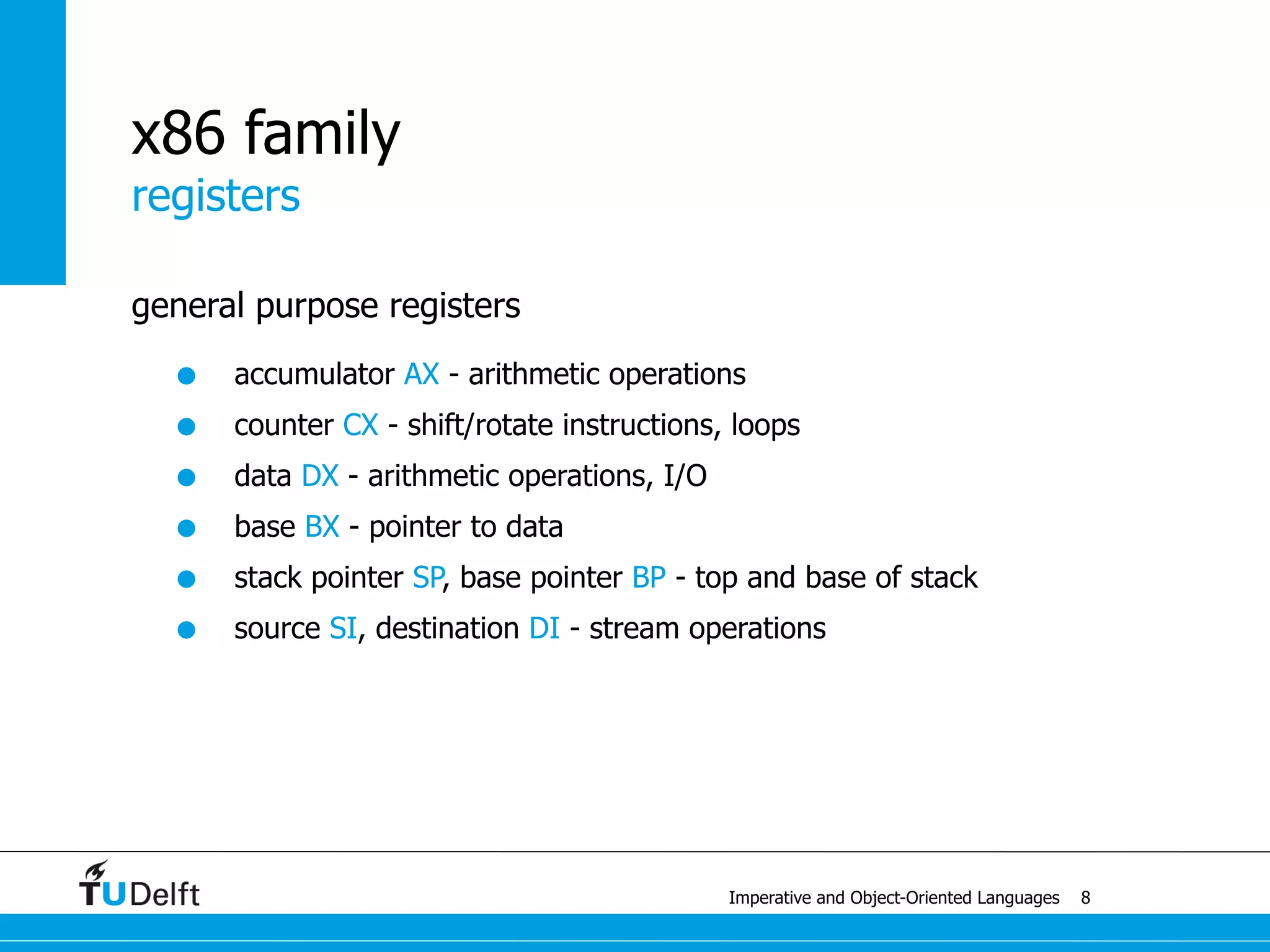 x86 family
registers

general purpose registers

- accumulator AX - arithmetic operations
- counter CX - shift/rotate instructions, loops
- data DX - arithmetic operations, I/O
- base BX - pointer to data
- stack pointer SP, base pointer BP - top and base of stack
- source SI, destination DI - stream operations

TUDelft

Imperative and Object-Oriented Languages 8